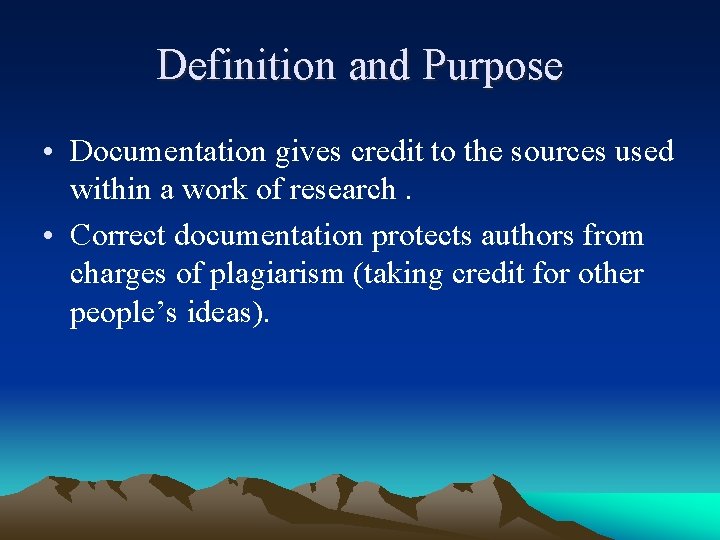 Definition and Purpose

• Documentation gives credit to the sources used within a work of research .

• Correct documentation protects authors from charges of plagiarism (taking credit for other people’s ideas).